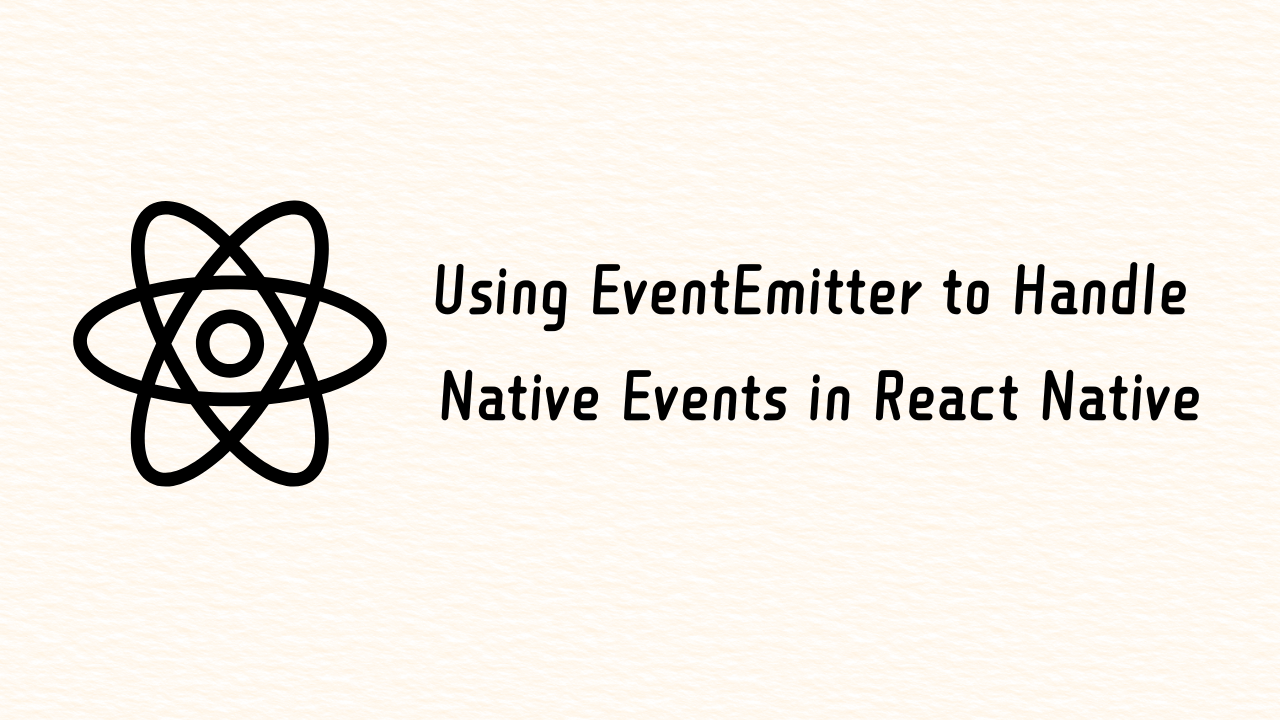 Using EventEmitter to Handle Native Events in React Native